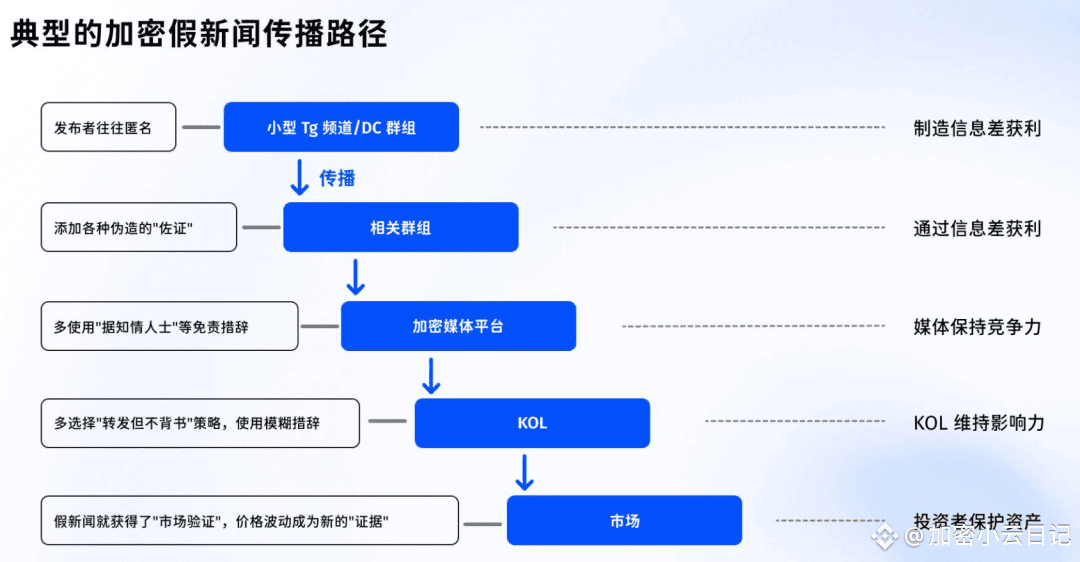 典型的加密假新闻传播路径

发布者往往匿名

小型 Tg 频道/DC 群组

制造信息差获利

传播

添加各种伪造的"佐证"

相关群组

通过信息差获利

多使用"据知情人士"等免责措辞

加密媒体平台

媒体保持竞争力

多选择"转发但不背书"策略，使用模糊措辞

KOL

KOL 维持影响力

假新闻就获得了"市场验证"，价格波动成为新的"证据"

市场

投资者保护资产

@加密小云日记